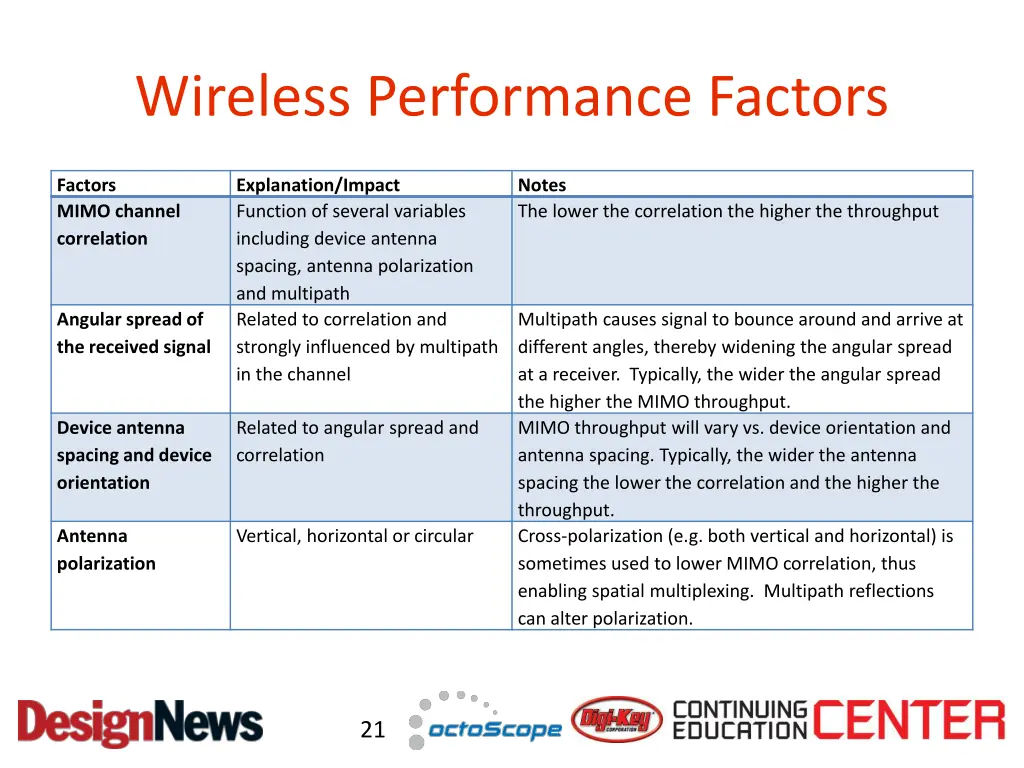 Wireless Performance Factors

| Factors | Explanation/Impact | Notes |
|---|---|---|
| MIMO channel correlation | Function of several variables including device antenna spacing, antenna polarization and multipath | The lower the correlation the higher the throughput |
| Angular spread of the received signal | Related to correlation and strongly influenced by multipath in the channel | Multipath causes signal to bounce around and arrive at different angles, thereby widening the angular spread at a receiver. Typically, the wider the angular spread the higher the MIMO throughput. |
| Device antenna spacing and device orientation | Related to angular spread and correlation | MIMO throughput will vary vs. device orientation and antenna spacing. Typically, the wider the antenna spacing the lower the correlation and the higher the throughput. |
| Antenna polarization | Vertical, horizontal or circular | Cross-polarization (e.g. both vertical and horizontal) is sometimes used to lower MIMO correlation, thus enabling spatial multiplexing. Multipath reflections can alter polarization. |

DesignNews

21

octoScope

Digi-Key CORPORATION

CONTINUING EDUCATION CENTER